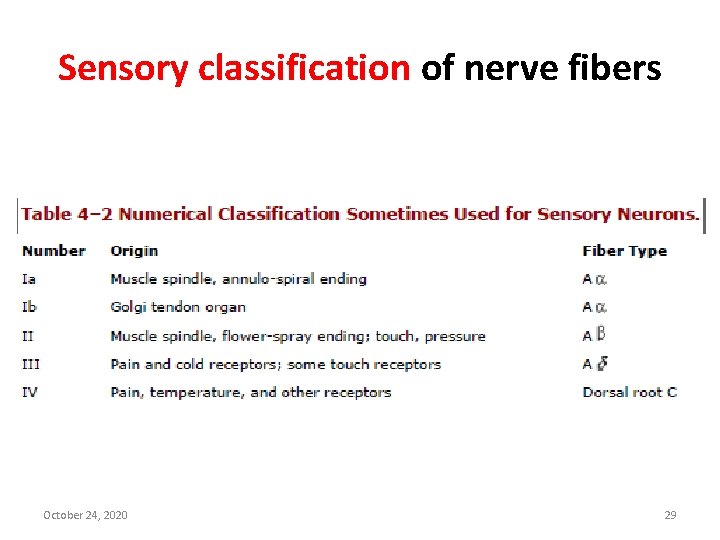 Sensory classification of nerve fibers

Table 4–2 Numerical Classification Sometimes Used for Sensory Neurons.

| Number | Origin | Fiber Type |
|---|---|---|
| Ia | Muscle spindle, annulo-spiral ending | A $\alpha$ |
| Ib | Golgi tendon organ | A $\alpha$ |
| II | Muscle spindle, flower-spray ending; touch, pressure | A $\beta$ |
| III | Pain and cold receptors; some touch receptors | A $\delta$ |
| IV | Pain, temperature, and other receptors | Dorsal root C |

October 24, 2020

29